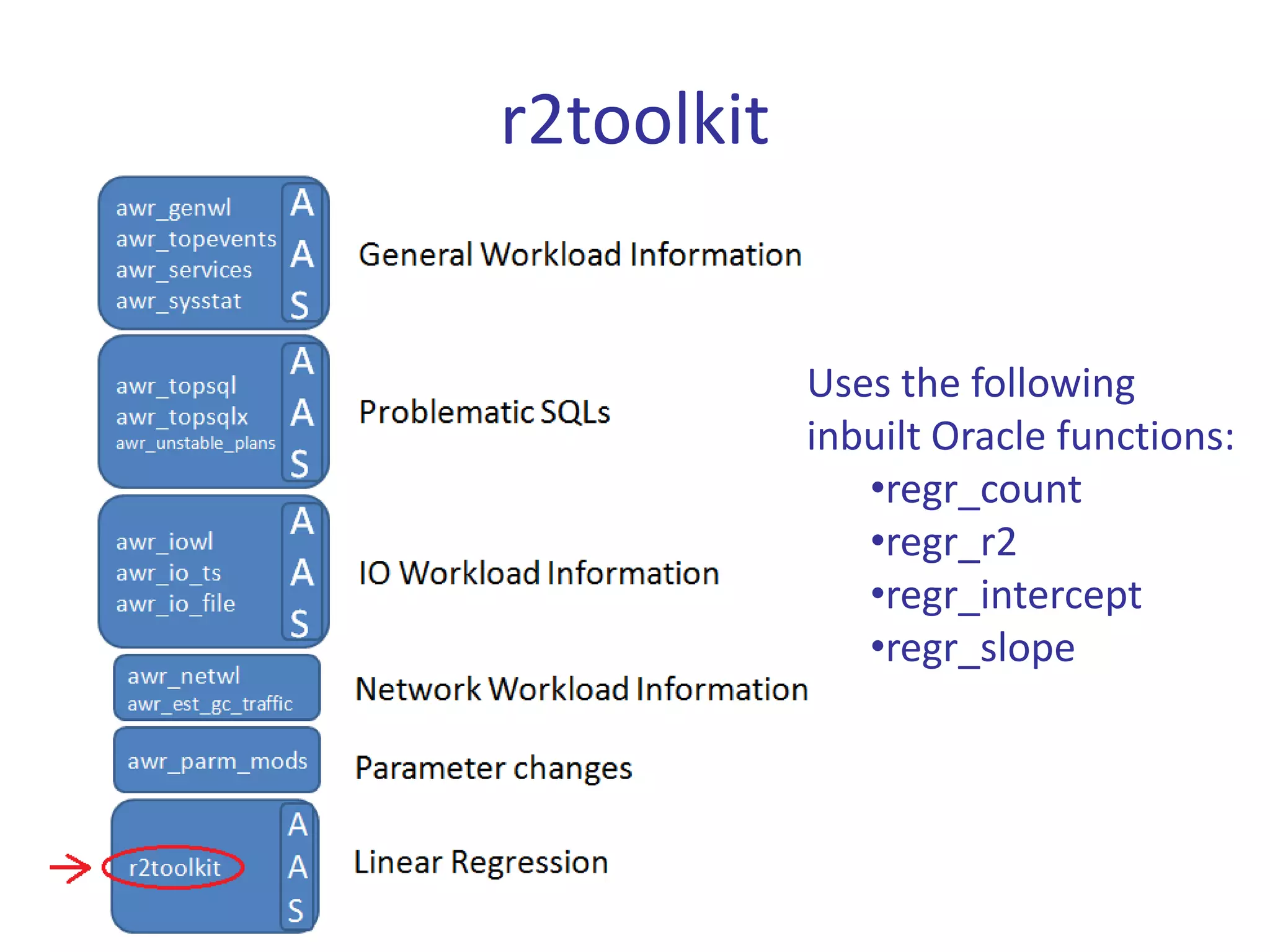 r2toolkit

awr_genwl
awr_topevents
awr_services
awr_sysstat

A
A
S

General Workload Information

awr_topsql
awr_topsqlx
awr_unstable_plans

A
A
S

Problematic SQLs

awr_iowl
awr_io_ts
awr_io_file

A
A
S

IO Workload Information

awr_netwl
awr_est_gc_traffic

Network Workload Information

awr_parm_mods

Parameter changes

r2toolkit

A
A
S

Linear Regression

Uses the following inbuilt Oracle functions:
•regr_count
•regr_r2
•regr_intercept
•regr_slope